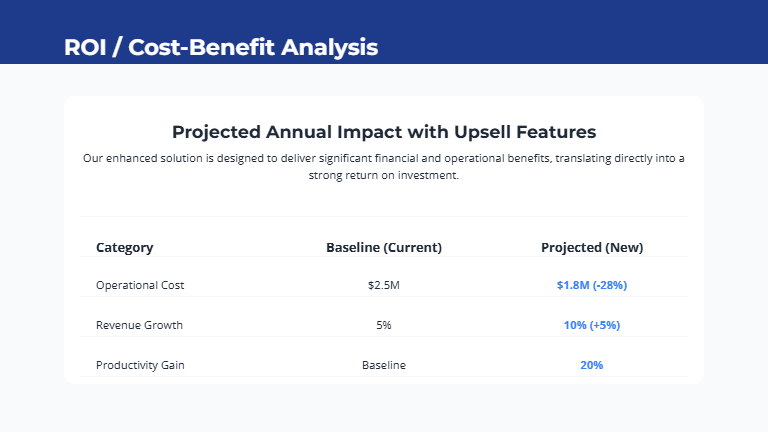 ROI / Cost-Benefit Analysis

Projected Annual Impact with Upsell Features

Our enhanced solution is designed to deliver significant financial and operational benefits, translating directly into a strong return on investment.

| Category | Baseline (Current) | Projected (New) |
|---|---|---|
| Operational Cost | \$2.5M | \$1.8M (-28%) |
| Revenue Growth | 5% | 10% (+5%) |
| Productivity Gain | Baseline | 20% |